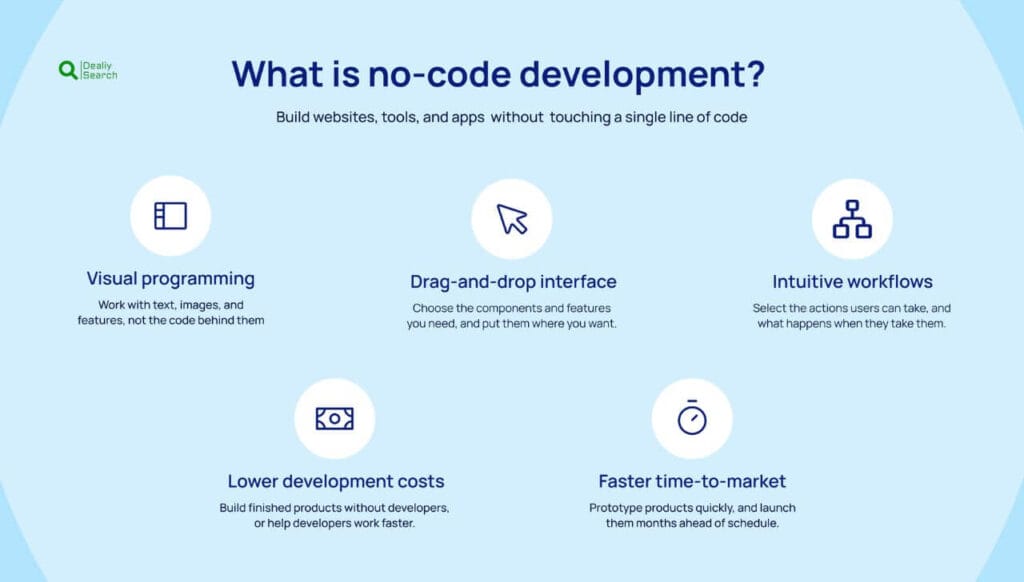 Dealiy Search

What is no-code development?

Build websites, tools, and apps without touching a single line of code

Visual programming

Work with text, images, and features, not the code behind them

Drag-and-drop interface

Choose the components and features you need, and put them where you want.

Intuitive workflows

Select the actions users can take, and what happens when they take them.

Lower development costs

Build finished products without developers, or help developers work faster.

Faster time-to-market

Prototype products quickly, and launch them months ahead of schedule.